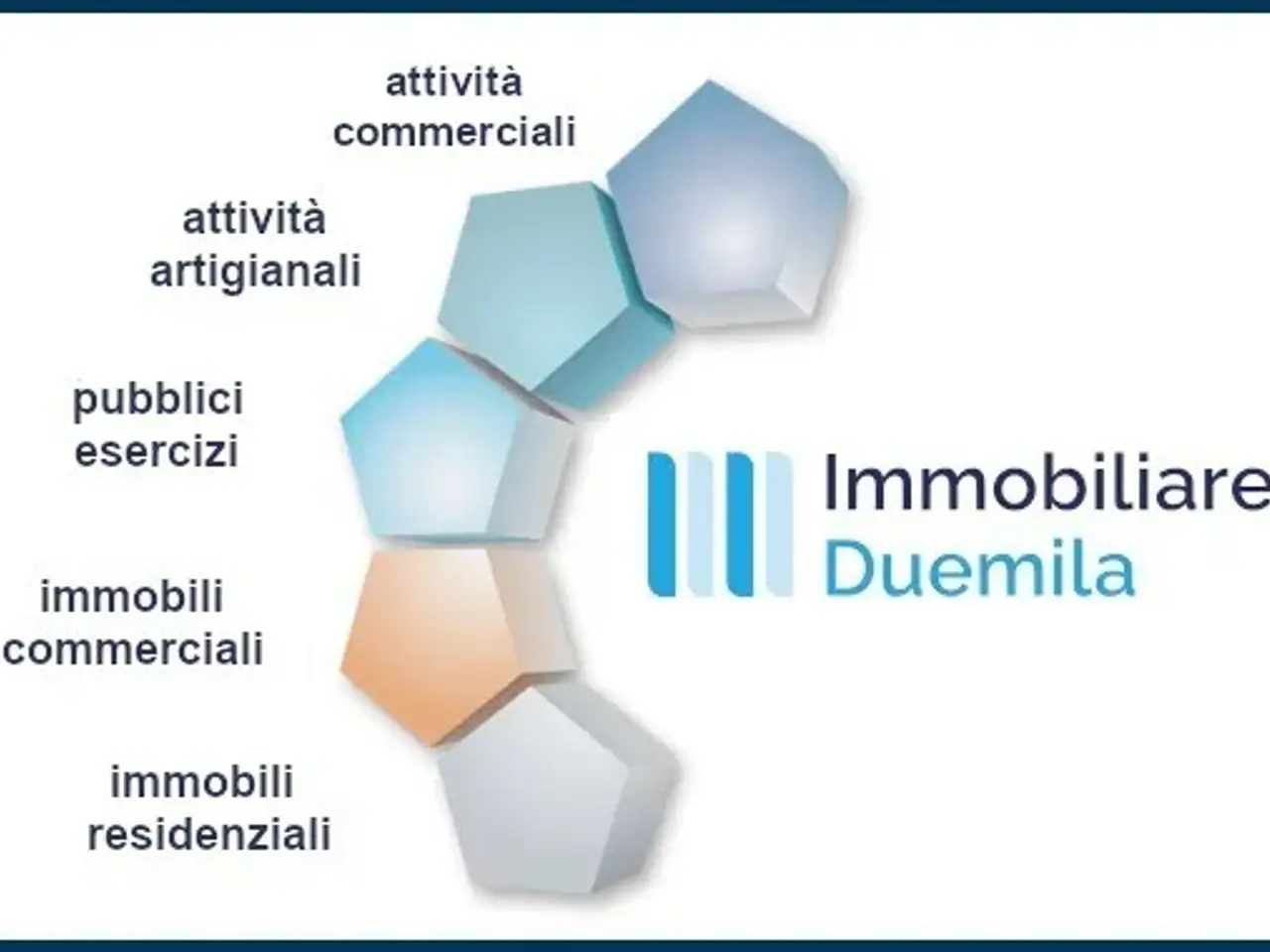 attività commerciali

attività artigianali

pubblici esercizi

immobili commerciali

immobili residenziali

Immobiliare
Duemila